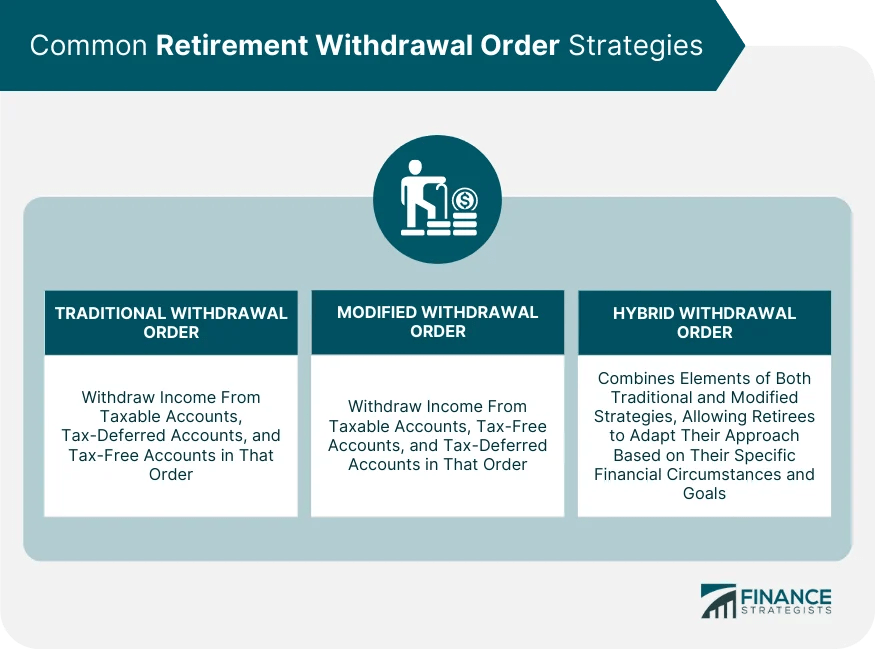 Common Retirement Withdrawal Order Strategies

TRADITIONAL WITHDRAWAL ORDER

Withdraw Income From Taxable Accounts, Tax-Deferred Accounts, and Tax-Free Accounts in That Order

MODIFIED WITHDRAWAL ORDER

Withdraw Income From Taxable Accounts, Tax-Free Accounts, and Tax-Deferred Accounts in That Order

HYBRID WITHDRAWAL ORDER

Combines Elements of Both Traditional and Modified Strategies, Allowing Retirees to Adapt Their Approach Based on Their Specific Financial Circumstances and Goals

FINANCE STRATEGISTS